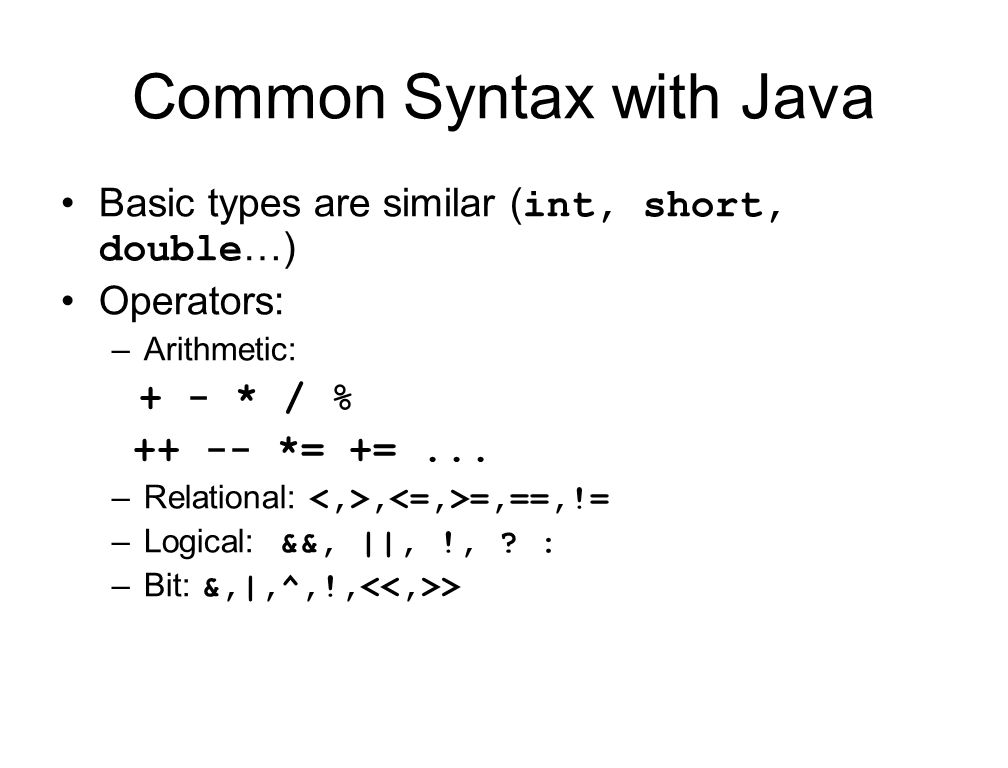 Common Syntax with Java

• Basic types are similar (int, short, double…)

• Operators:

– Arithmetic:

+ - * / %

++ -- *= += ...

– Relational: <,>,<=,>=,==,!=

– Logical: &&, ||, !, ? :

– Bit: &,|,^,!,<<,>>